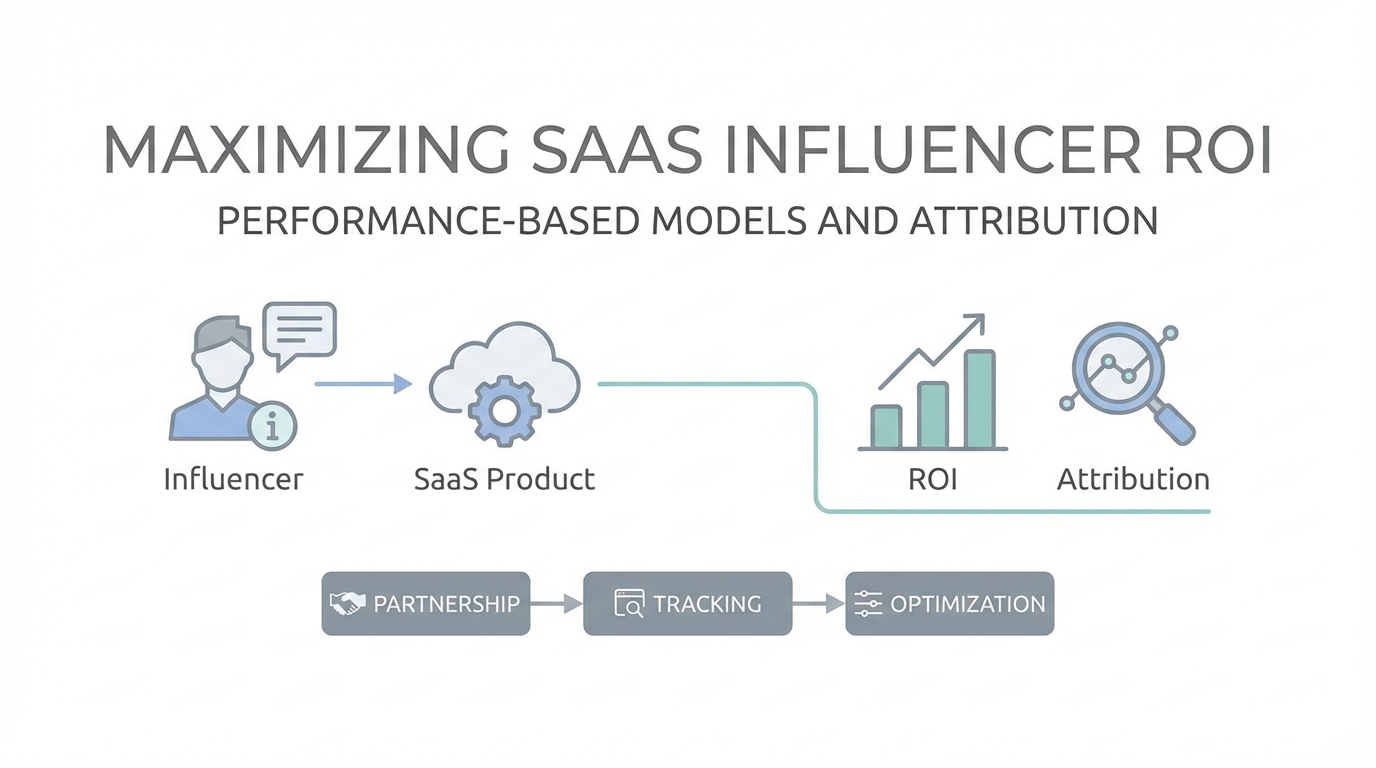 MAXIMIZING SAAS INFLUENCER ROI
PERFORMANCE-BASED MODELS AND ATTRIBUTION

Influencer

SaaS Product

ROI

Attribution

PARTNERSHIP

TRACKING

OPTIMIZATION